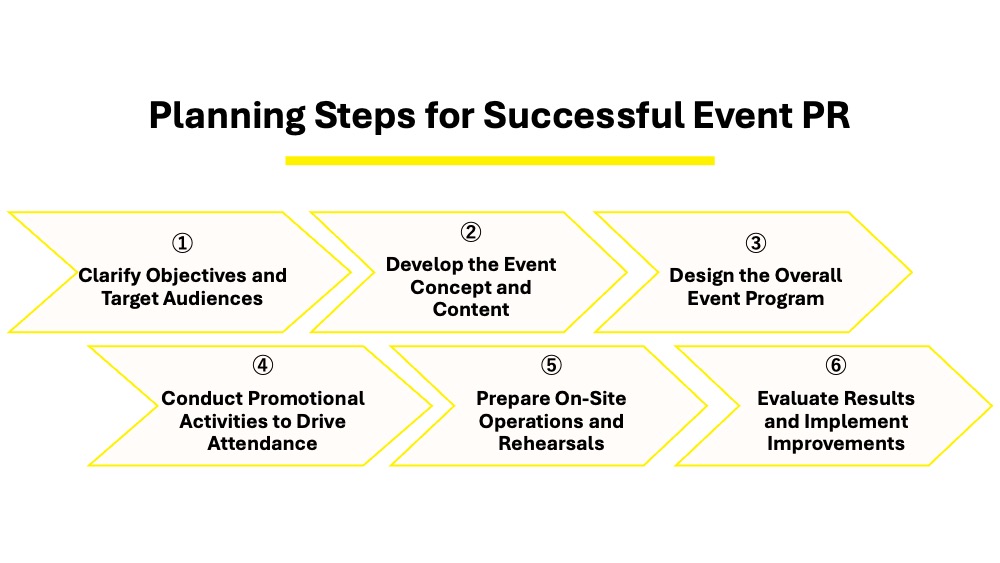 Planning Steps for Successful Event PR

①
Clarify Objectives and Target Audiences

②
Develop the Event Concept and Content

③
Design the Overall Event Program

④
Conduct Promotional Activities to Drive Attendance

⑤
Prepare On-Site Operations and Rehearsals

⑥
Evaluate Results and Implement Improvements